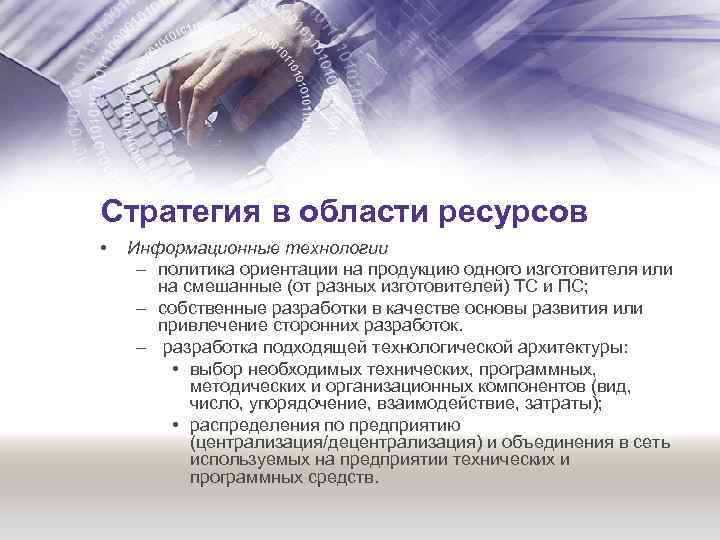 Стратегия в области ресурсов

• Информационные технологии
 – политика ориентации на продукцию одного изготовителя или на смешанные (от разных изготовителей) ТС и ПС;
 – собственные разработки в качестве основы развития или привлечение сторонних разработок.
 – разработка подходящей технологической архитектуры:
  • выбор необходимых технических, программных, методических и организационных компонентов (вид, число, упорядочение, взаимодействие, затраты);
  • распределения по предприятию (централизация/децентрализация) и объединения в сеть используемых на предприятии технических и программных средств.